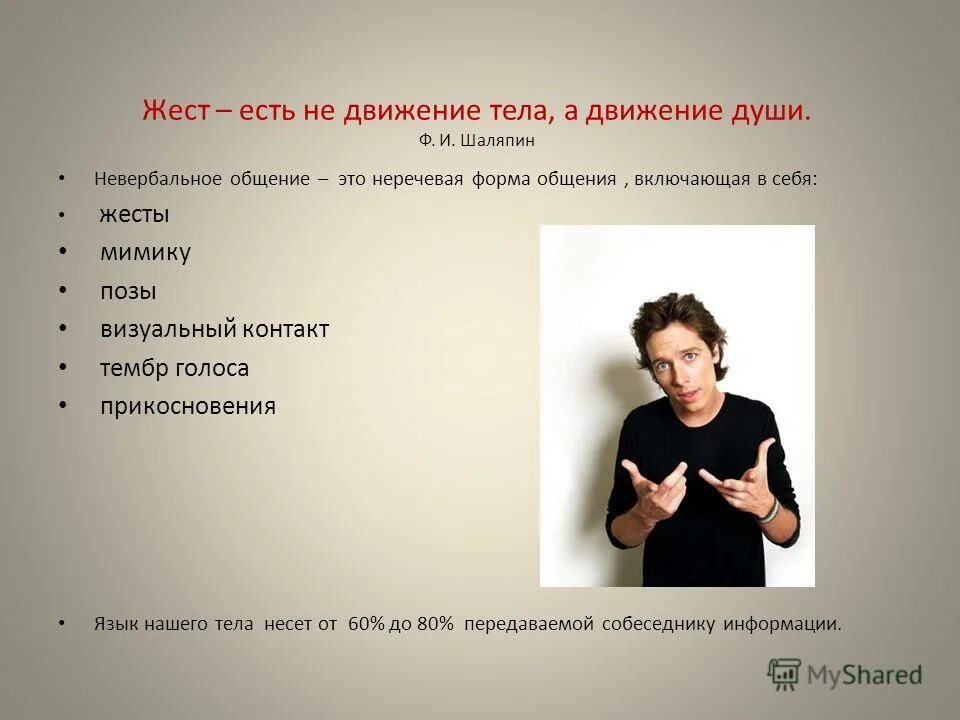 Жест – есть не движение тела, а движение души.
Ф. И. Шаляпин

• Невербальное общение – это неречевая форма общения , включающая в себя:
• жесты
• мимику
• позы
• визуальный контакт
• тембр голоса
• прикосновения

• Язык нашего тела несет от 60% до 80% передаваемой собеседнику информации.

MyShared